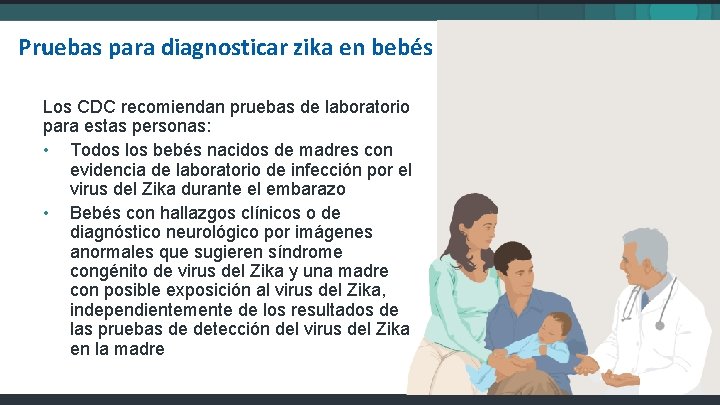 Pruebas para diagnosticar zika en bebés

Los CDC recomiendan pruebas de laboratorio para estas personas:

• Todos los bebés nacidos de madres con evidencia de laboratorio de infección por el virus del Zika durante el embarazo

• Bebés con hallazgos clínicos o de diagnóstico neurológico por imágenes anormales que sugieren síndrome congénito de virus del Zika y una madre con posible exposición al virus del Zika, independientemente de los resultados de las pruebas de detección del virus del Zika en la madre